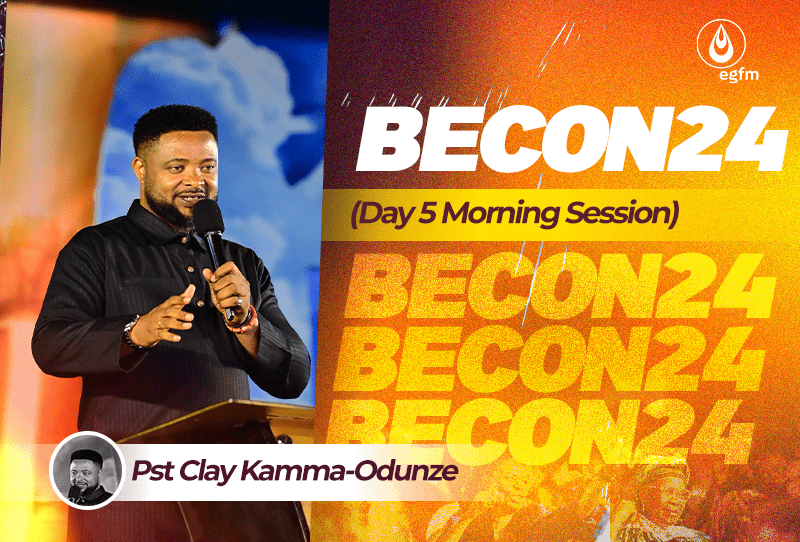 egfm

BECON24

(Day 5 Morning Session)

BECON24
BECON24
BECON24

Pst Clay Kamma-Odunze